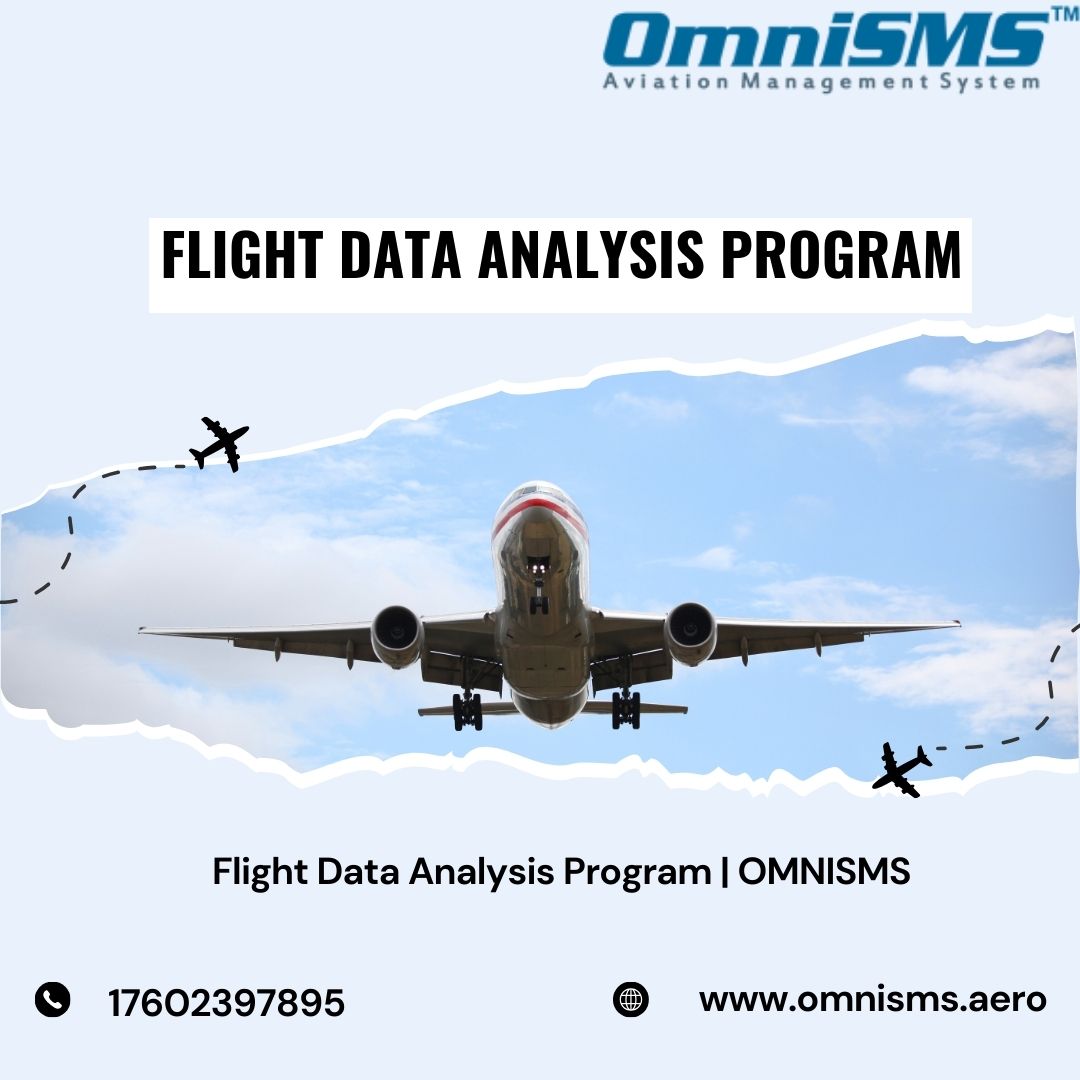 OmniSMS™
Aviation Management System

FLIGHT DATA ANALYSIS PROGRAM

Flight Data Analysis Program | OMNISMS

17602397895

www.omnisms.aero